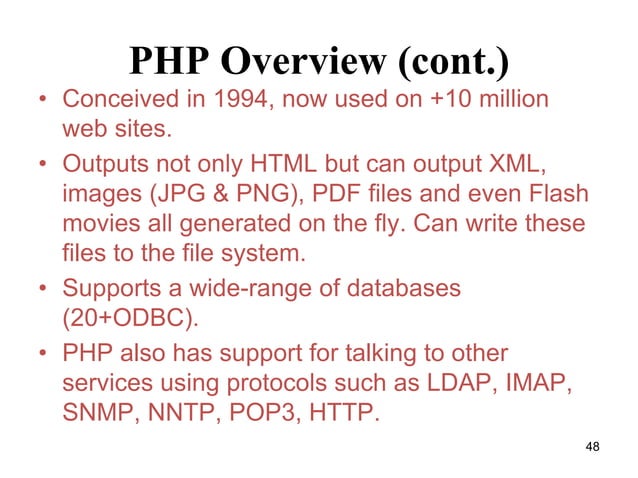 PHP Overview (cont.)

• Conceived in 1994, now used on +10 million web sites.

• Outputs not only HTML but can output XML, images (JPG & PNG), PDF files and even Flash movies all generated on the fly. Can write these files to the file system.

• Supports a wide-range of databases (20+ODBC).

• PHP also has support for talking to other services using protocols such as LDAP, IMAP, SNMP, NNTP, POP3, HTTP.

48